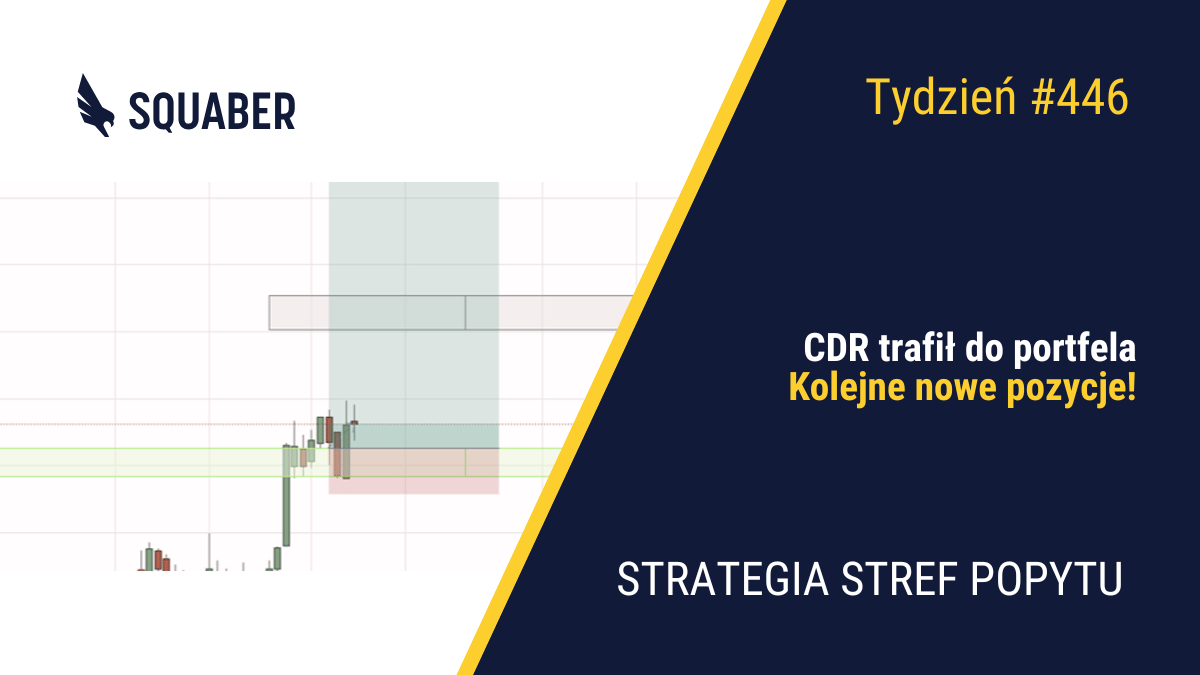 SQUABER

Tydzień #446

CDR trafił do portfela
Kolejne nowe pozycje!

STRATEGIA STREF POPYTU